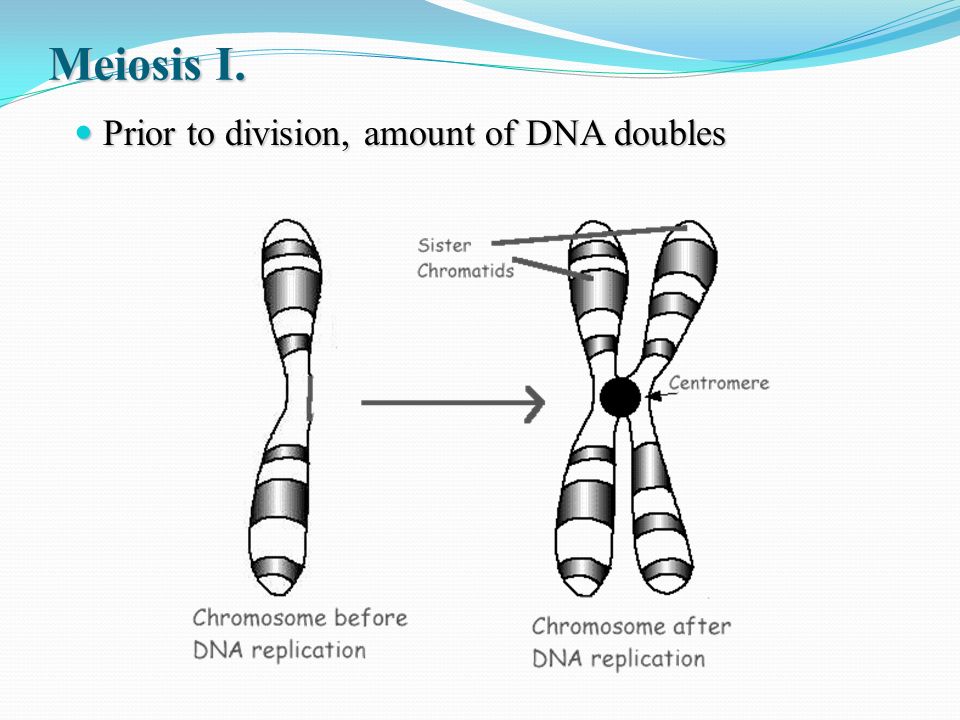 Meiosis I.

Prior to division, amount of DNA doubles

Sister Chromatids

Centromere

Chromosome before DNA replication

Chromosome after DNA replication